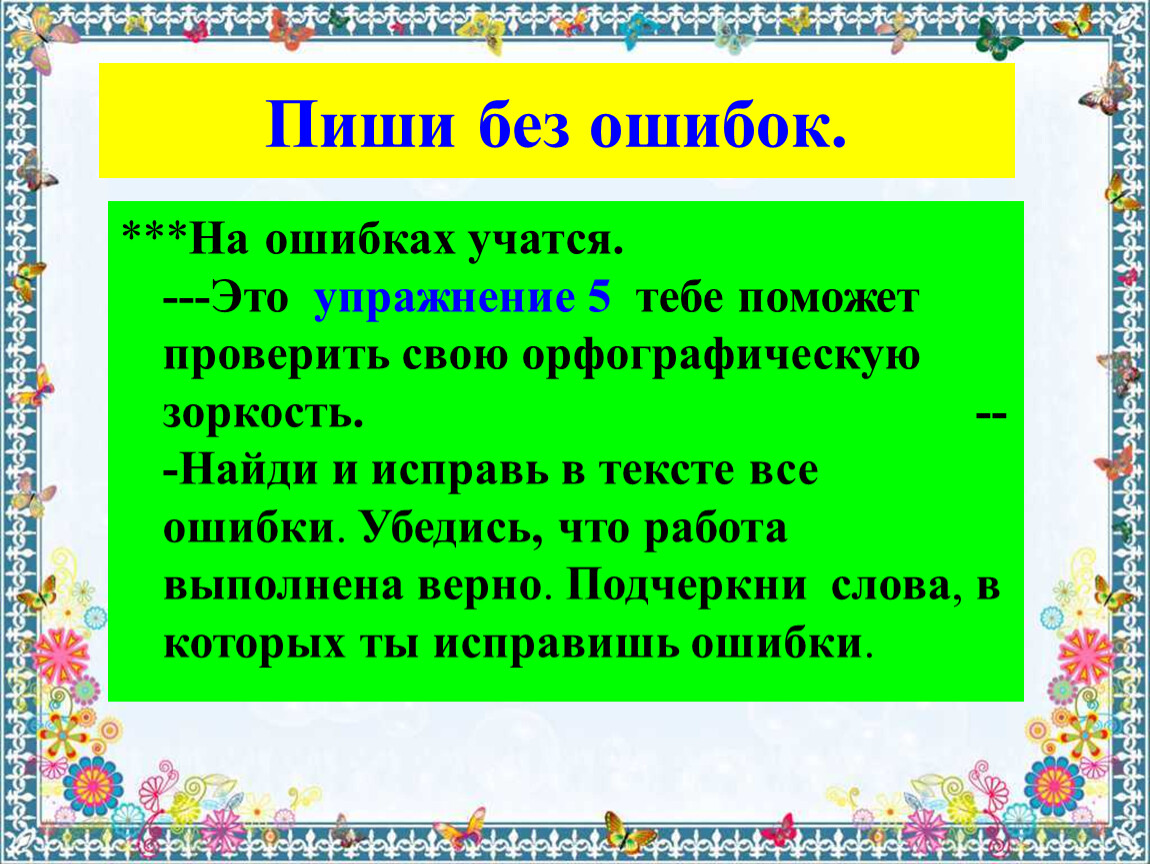 Пиши без ошибок.

***На ошибках учатся.
---Это упражнение 5 тебе поможет проверить свою орфографическую зоркость. ---Найди и исправь в тексте все ошибки. Убедись, что работа выполнена верно. Подчеркни слова, в которых ты исправишь ошибки.